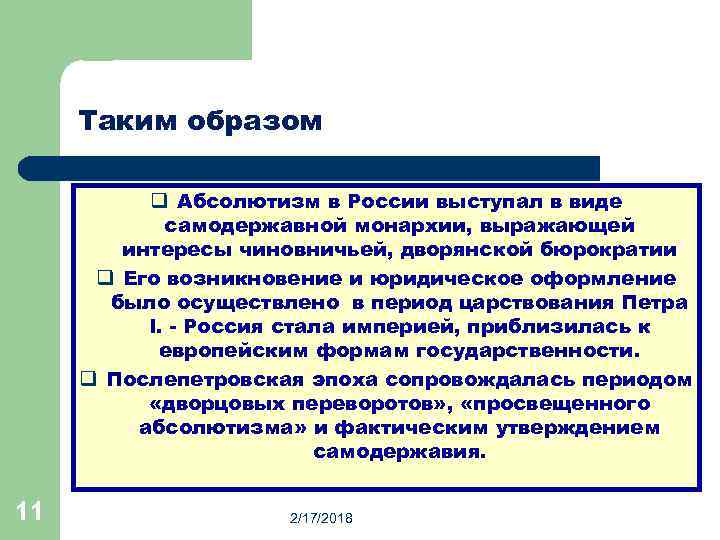 Таким образом

❑ Абсолютизм в России выступал в виде самодержавной монархии, выражающей интересы чиновничьей, дворянской бюрократии

❑ Его возникновение и юридическое оформление было осуществлено в период царствования Петра I. - Россия стала империей, приблизилась к европейским формам государственности.

❑ Послепетровская эпоха сопровождалась периодом «дворцовых переворотов», «просвещенного абсолютизма» и фактическим утверждением самодержавия.

11

2/17/2018